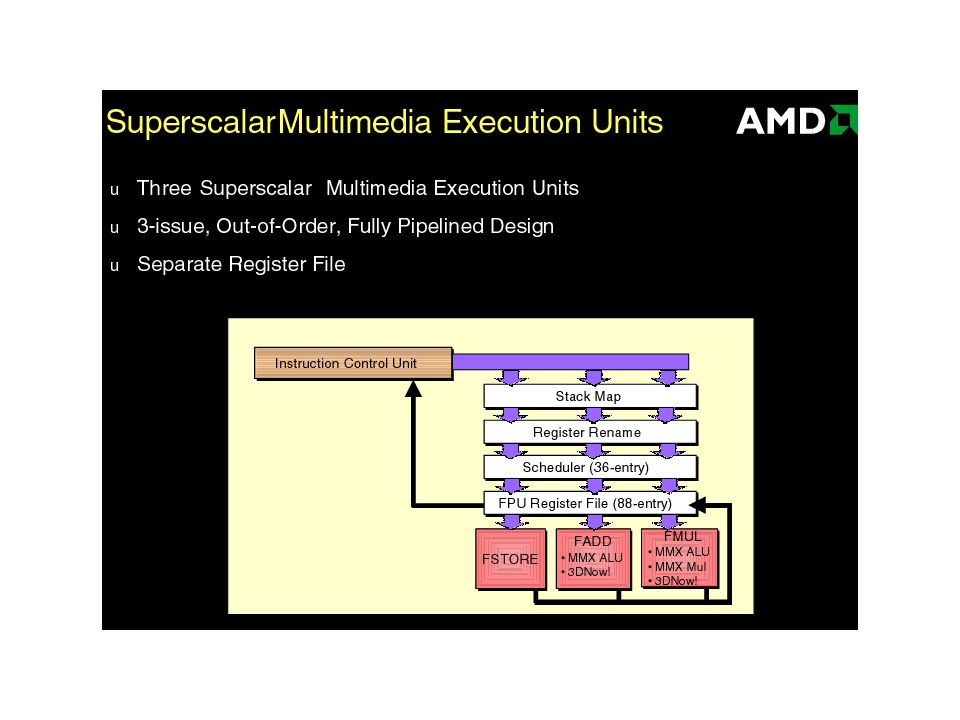 SuperscalarMultimedia Execution Units

AMD

u Three Superscalar Multimedia Execution Units

u 3-issue, Out-of-Order, Fully Pipelined Design

u Separate Register File

Instruction Control Unit

Stack Map

Register Rename

Scheduler (36-entry)

FPU Register File (88-entry)

FSTORE

FADD
• MMX ALU
• 3DNow!

FMUL
• MMX ALU
• MMX Mul
• 3DNow!